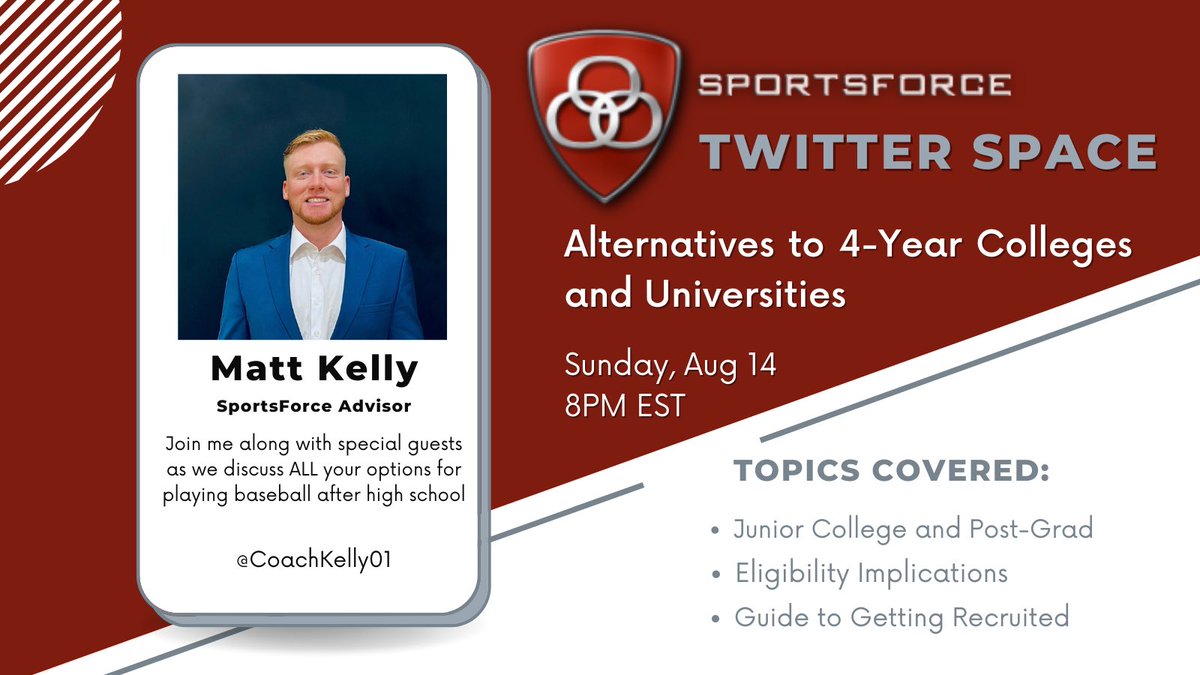 Matt Kelly

SportsForce Advisor

Join me along with special guests as we discuss ALL your options for playing baseball after high school

@CoachKelly01

SPORTSFORCE

TWITTER SPACE

Alternatives to 4-Year Colleges and Universities

Sunday, Aug 14
8PM EST

TOPICS COVERED:

• Junior College and Post-Grad
• Eligibility Implications
• Guide to Getting Recruited